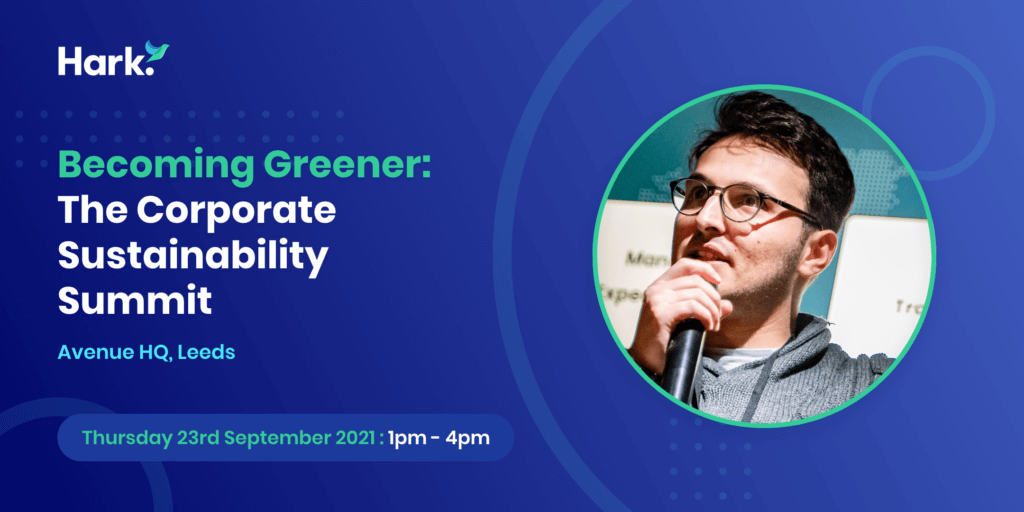 Hark.

Becoming Greener: The Corporate Sustainability Summit

Avenue HQ, Leeds

Thursday 23rd September 2021 : 1pm - 4pm